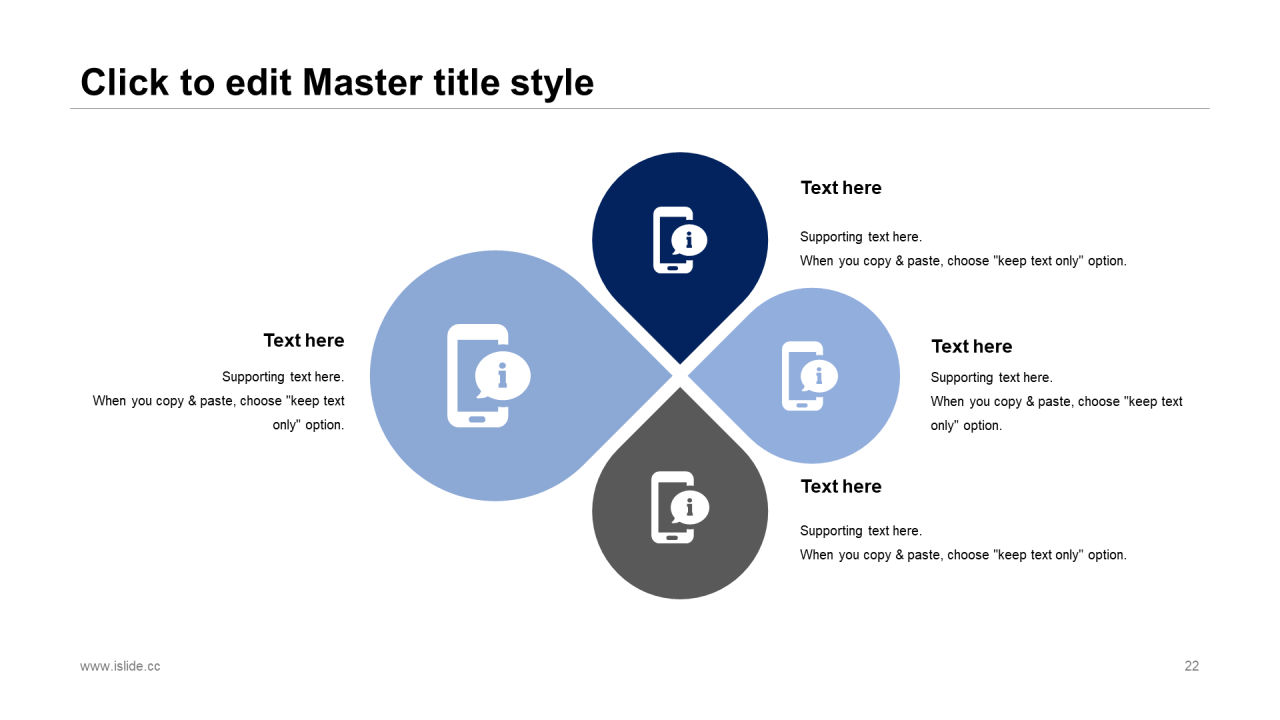 Click to edit Master title style

Text here

Supporting text here.
When you copy & paste, choose "keep text only" option.

Text here

Supporting text here.
When you copy & paste, choose "keep text only" option.

Text here

Supporting text here.
When you copy & paste, choose "keep text only" option.

Text here

Supporting text here.
When you copy & paste, choose "keep text only" option.

www.islide.cc

22